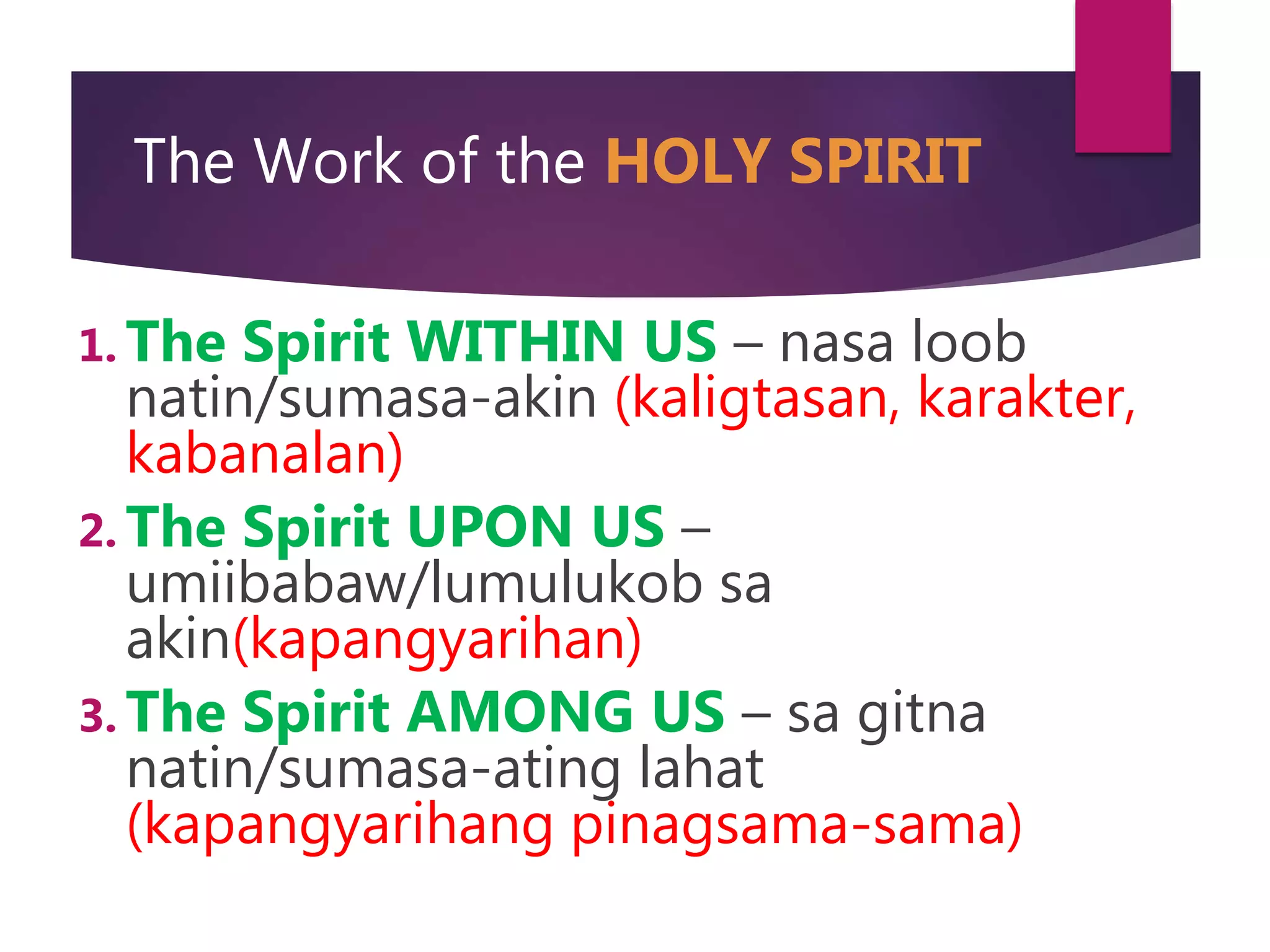 The Work of the HOLY SPIRIT

1. The Spirit WITHIN US – nasa loob natin/sumasa-akin (kaligtasan, karakter, kabanalan)
2. The Spirit UPON US – umiibabaw/lumulukob sa akin(kapangyarihan)
3. The Spirit AMONG US – sa gitna natin/sumasa-ating lahat (kapangyarihang pinagsama-sama)